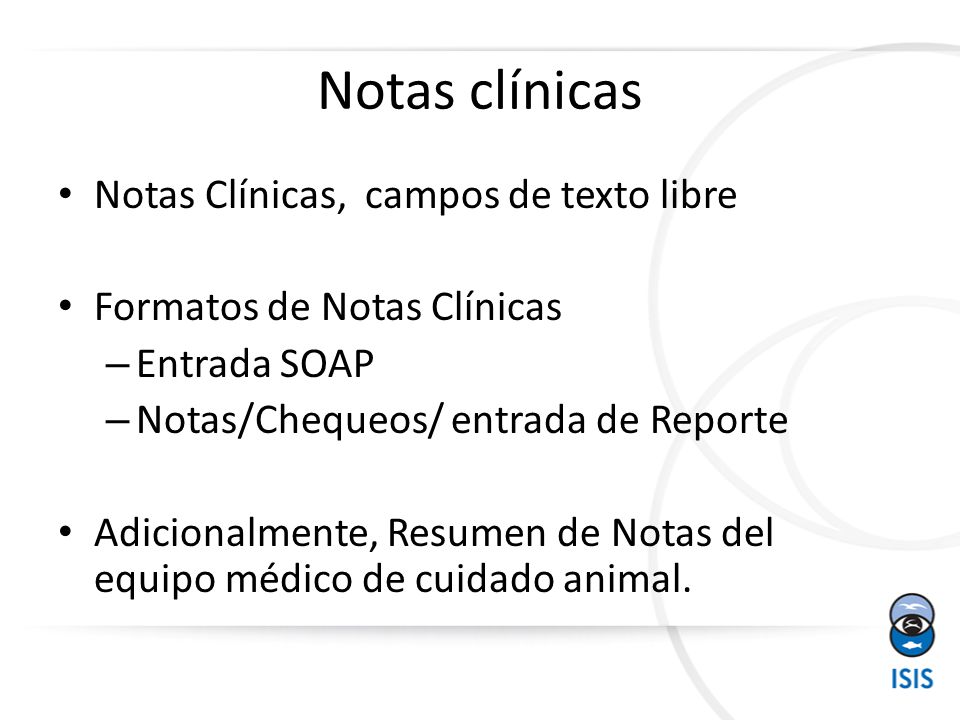 Notas clínicas

• Notas Clínicas, campos de texto libre

• Formatos de Notas Clínicas
– Entrada SOAP
– Notas/Chequeos/ entrada de Reporte

• Adicionalmente, Resumen de Notas del equipo médico de cuidado animal.

ISIS